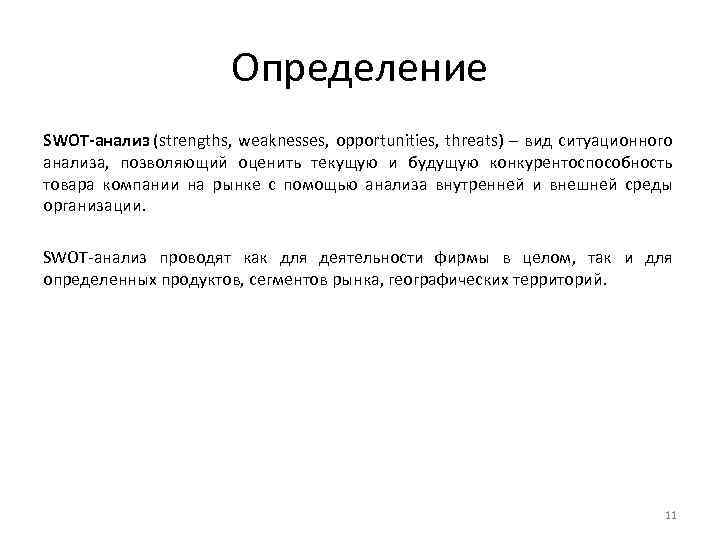 Определение

SWOT-анализ (strengths, weaknesses, opportunities, threats) – вид ситуационного анализа, позволяющий оценить текущую и будущую конкурентоспособность товара компании на рынке с помощью анализа внутренней и внешней среды организации.

SWOT-анализ проводят как для деятельности фирмы в целом, так и для определенных продуктов, сегментов рынка, географических территорий.

11